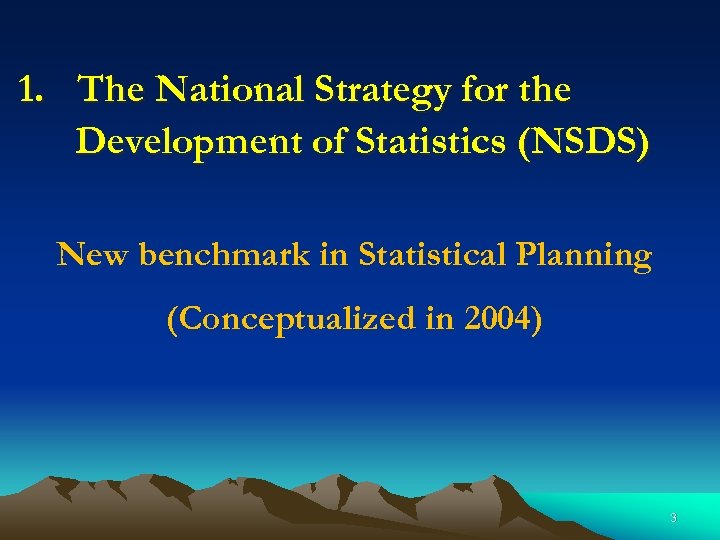 1. The National Strategy for the Development of Statistics (NSDS)

New benchmark in Statistical Planning

(Conceptualized in 2004)

3